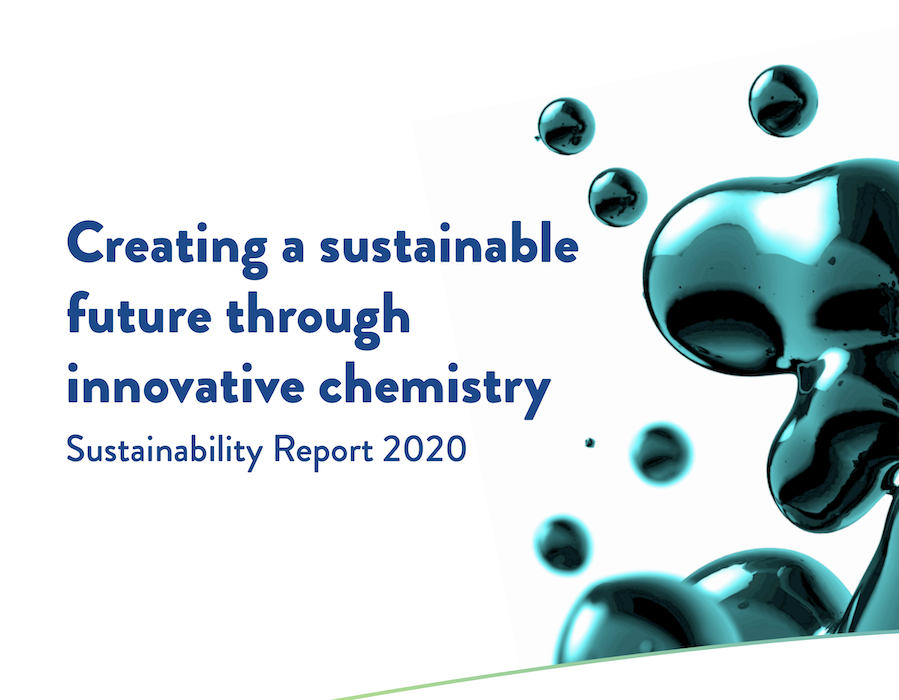 Creating a sustainable future through innovative chemistry

Sustainability Report 2020